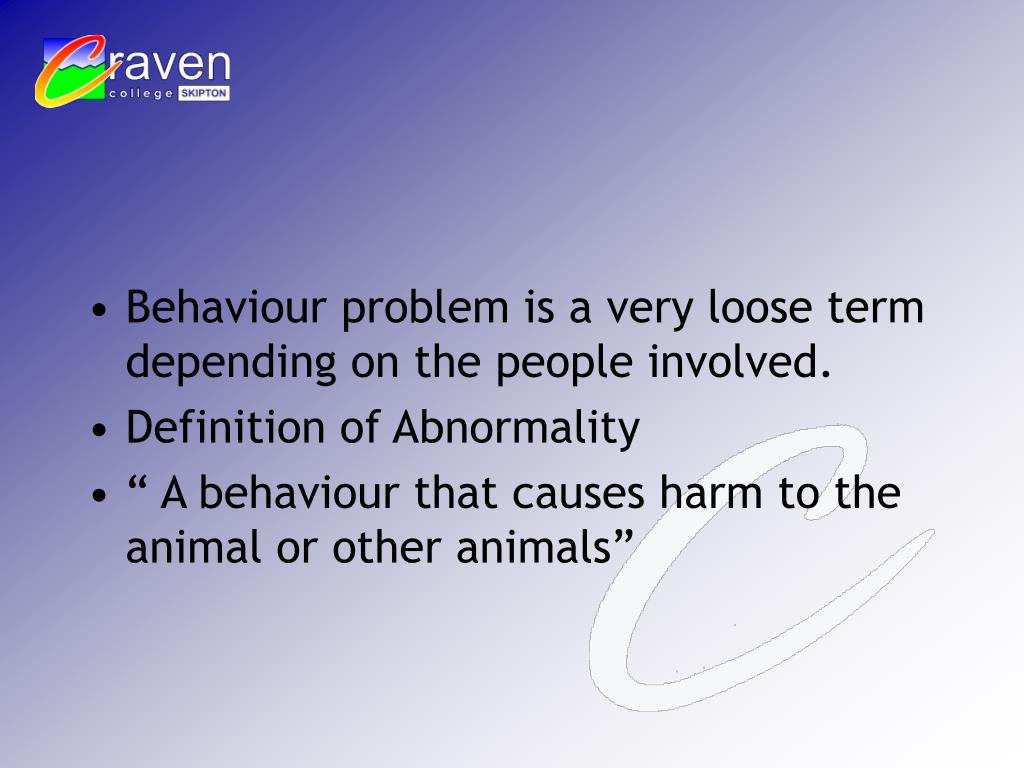 Craven college SKIPTON

• Behaviour problem is a very loose term depending on the people involved.
• Definition of Abnormality
• “ A behaviour that causes harm to the animal or other animals”